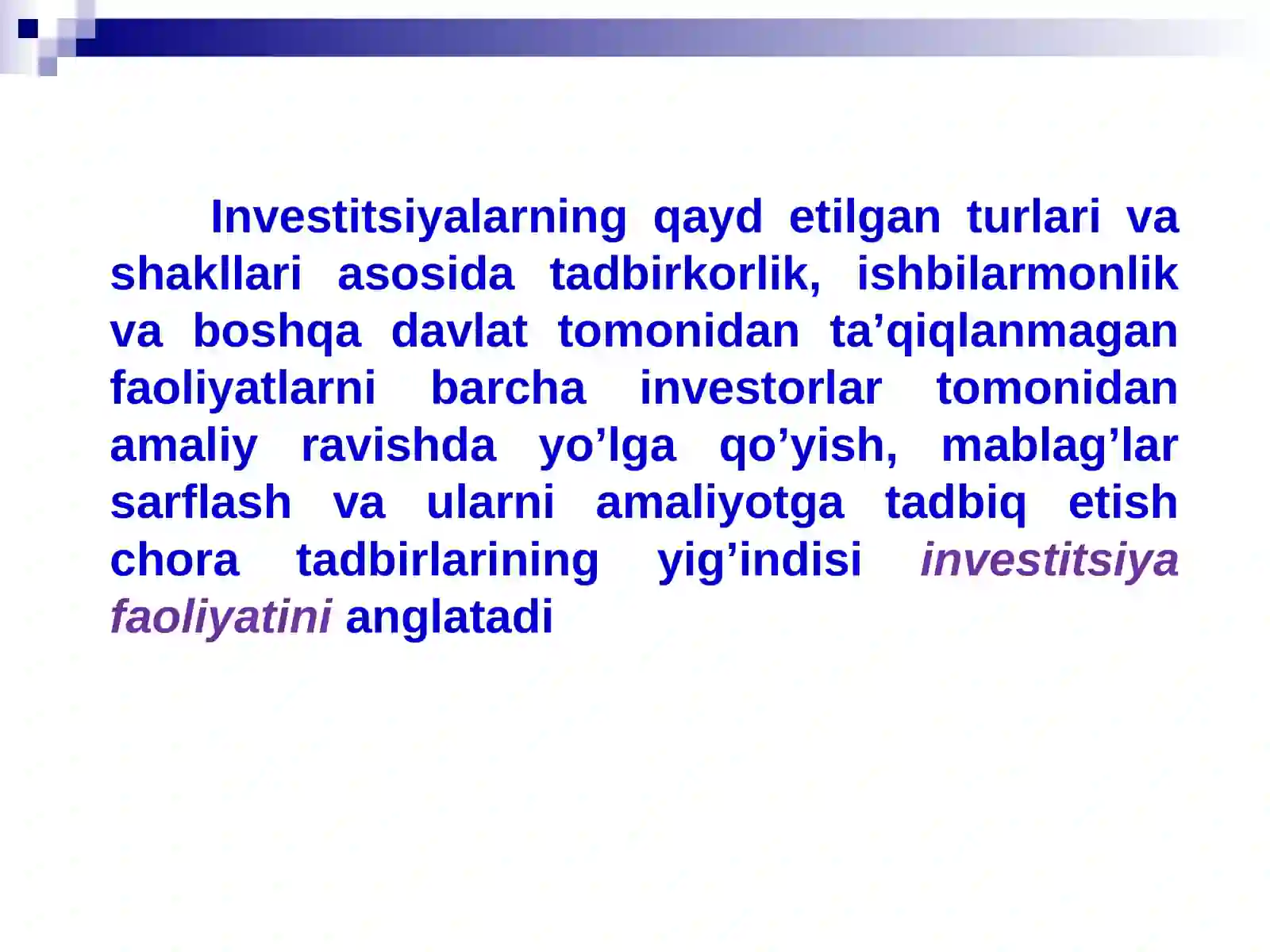 Investitsiyalarning qayd etilgan turlari va shakllari asosida tadbirkorlik, ishbilarmonlik va boshqa davlat tomonidan ta’qiqlanmagan faoliyatlarni barcha investorlar tomonidan amaliy ravishda yo’lga qo’yish, mablag’lar sarflash va ularni amaliyotga tadbiq etish chora tadbirlarining yig’indisi investitsiya faoliyatini anglatadi